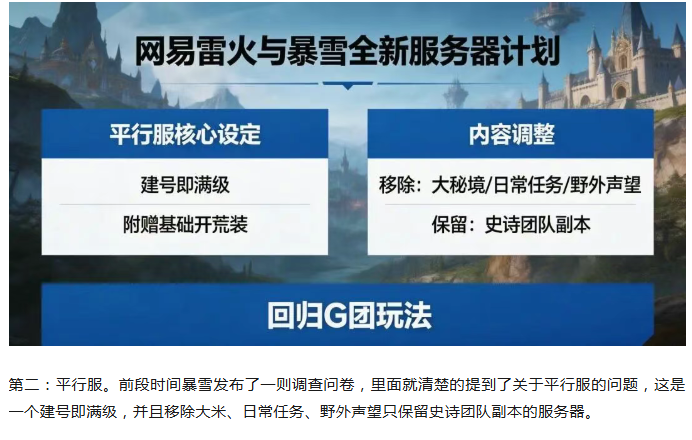 网易雷火与暴雪全新服务器计划

平行服核心设定

建号即满级

附赠基础开荒装

内容调整

移除：大秘境/日常任务/野外声望

保留：史诗团队副本

回归G团玩法

第二：平行服。前段时间暴雪发布了一则调查问卷，里面就清楚的提到了关于平行服的问题，这是一个建号即满级，并且移除大米、日常任务、野外声望只保留史诗团队副本的服务器。